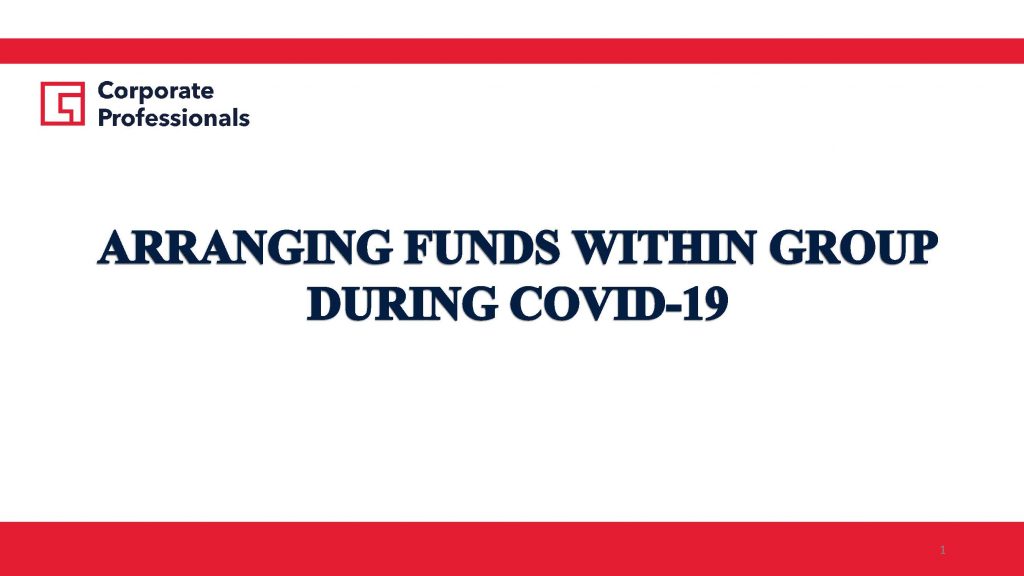 Corporate Professionals

ARRANGING FUNDS WITHIN GROUP DURING COVID-19

1